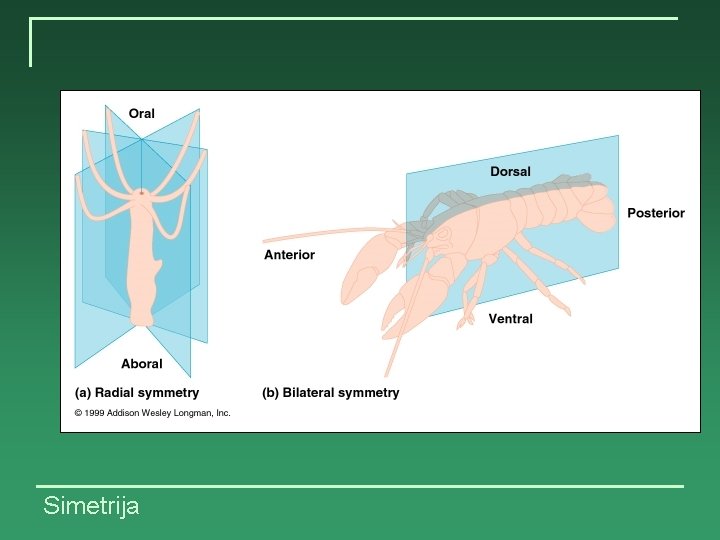 Oral

Aboral

(a) Radial symmetry

Dorsal

Posterior

Anterior

Ventral

(b) Bilateral symmetry

© 1999 Addison Wesley Longman, Inc.

Simetrija